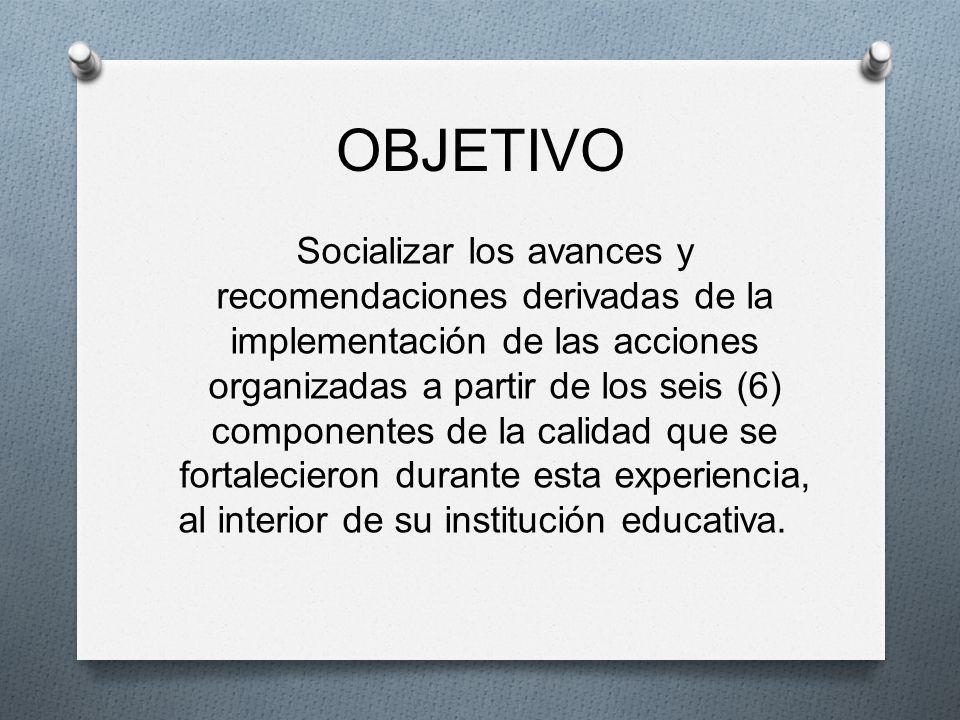 OBJETIVO

Socializar los avances y recomendaciones derivadas de la implementación de las acciones organizadas a partir de los seis (6) componentes de la calidad que se fortalecieron durante esta experiencia, al interior de su institución educativa.